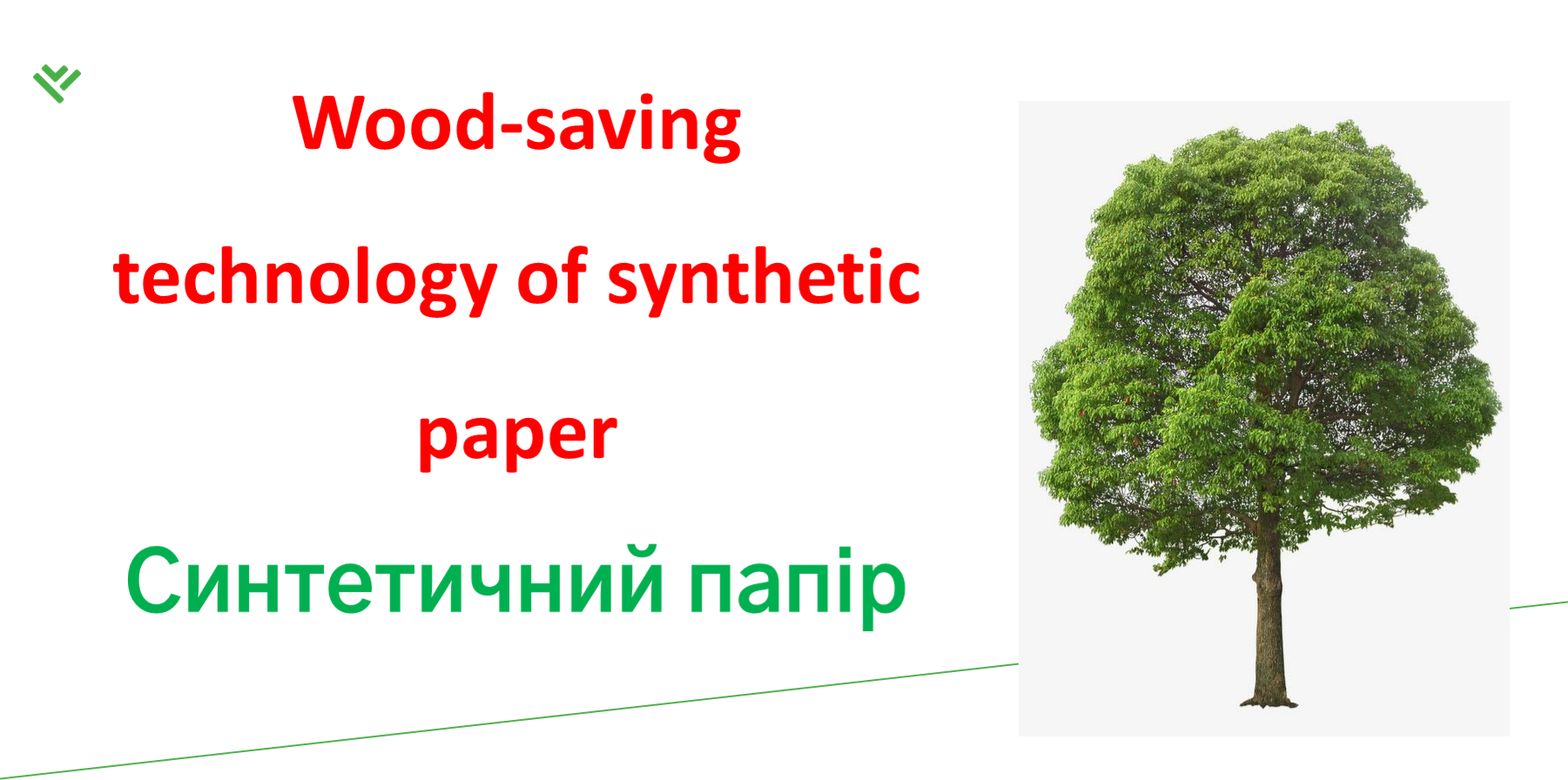 Wood-saving technology of synthetic paper

Синтетичний папір